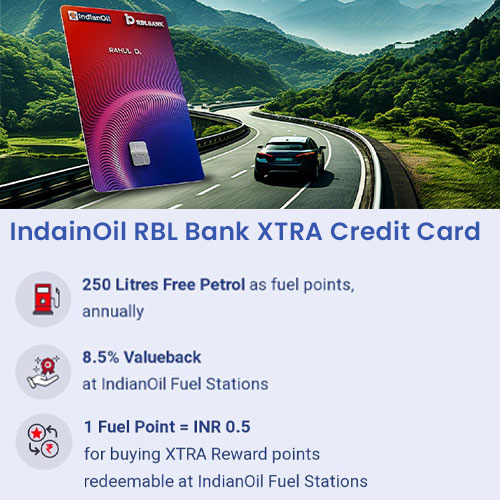 IndianOil RBL BANK

RAHUL D.

IndainOil RBL Bank XTRA Credit Card

250 Litres Free Petrol as fuel points, annually

8.5% Valueback at IndianOil Fuel Stations

1 Fuel Point = INR 0.5 for buying XTRA Reward points redeemable at IndianOil Fuel Stations